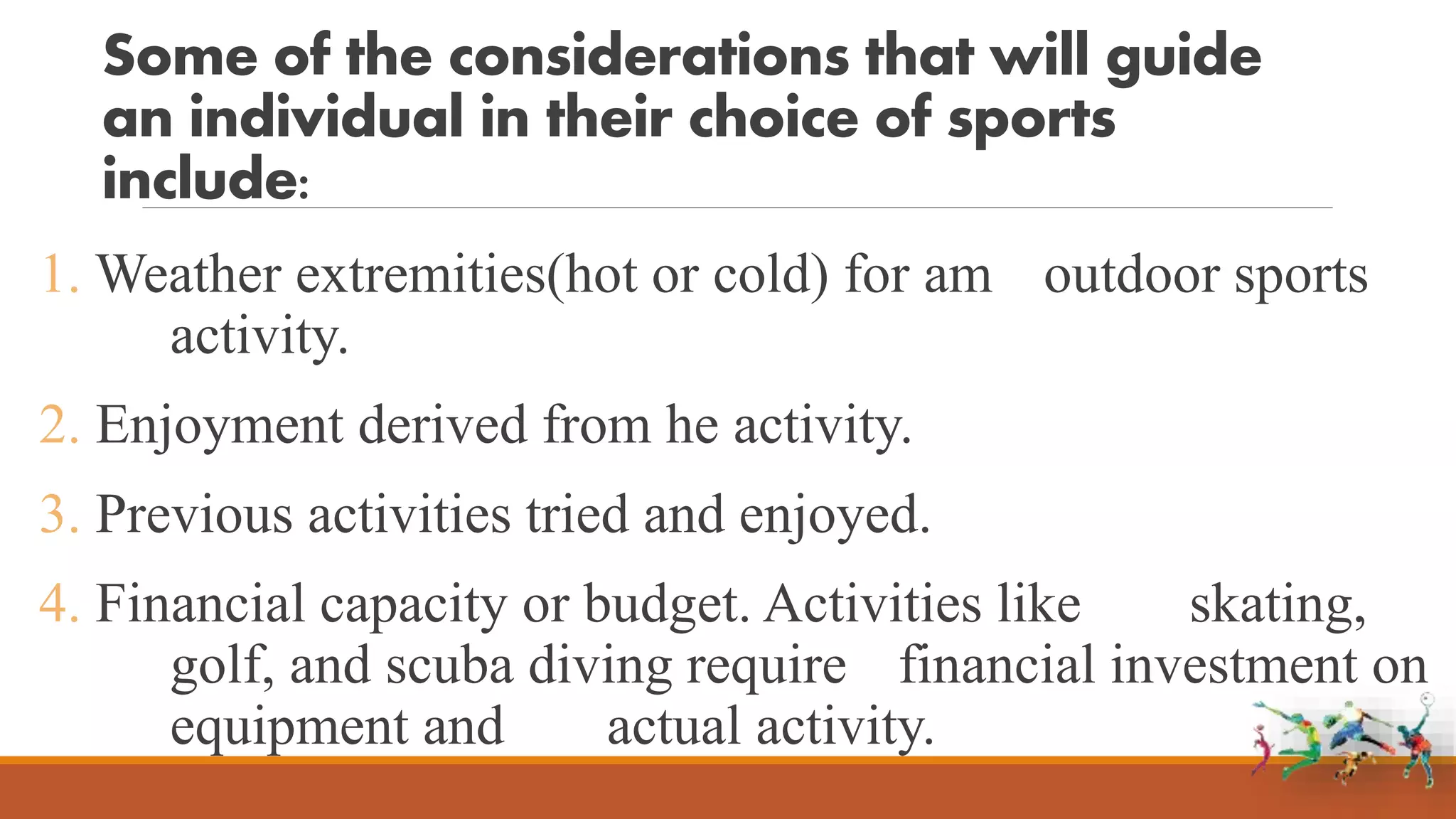 Some of the considerations that will guide an individual in their choice of sports include:

1. Weather extremities(hot or cold) for am outdoor sports activity.

2. Enjoyment derived from he activity.

3. Previous activities tried and enjoyed.

4. Financial capacity or budget. Activities like skating, golf, and scuba diving require financial investment on equipment and actual activity.